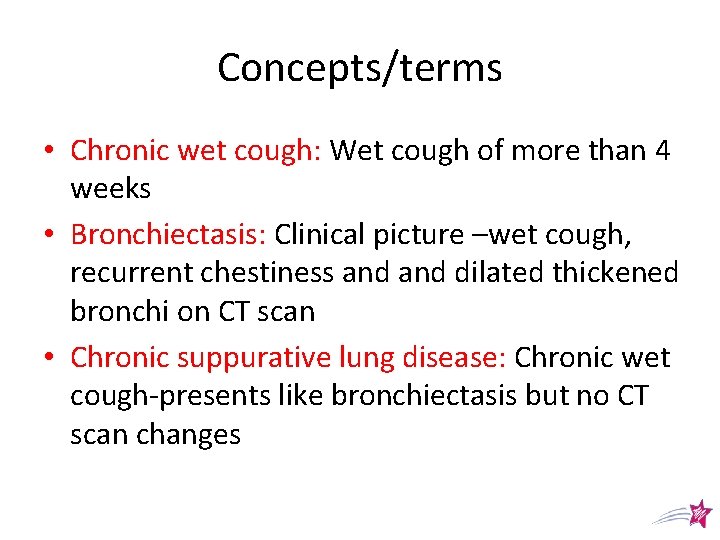 Concepts/terms

• Chronic wet cough: Wet cough of more than 4 weeks

• Bronchiectasis: Clinical picture –wet cough, recurrent chestiness and and dilated thickened bronchi on CT scan

• Chronic suppurative lung disease: Chronic wet cough-presents like bronchiectasis but no CT scan changes